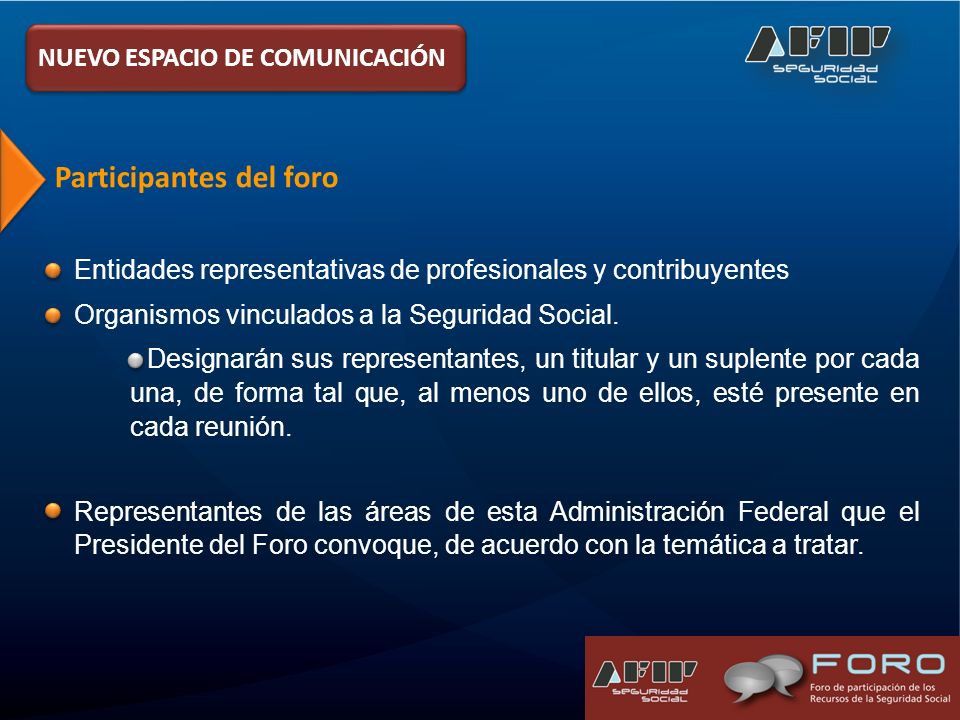 NUEVO ESPACIO DE COMUNICACIÓN

AFIP
SEGURIDAD SOCIAL

Participantes del foro

Entidades representativas de profesionales y contribuyentes

Organismos vinculados a la Seguridad Social.

Designarán sus representantes, un titular y un suplente por cada una, de forma tal que, al menos uno de ellos, esté presente en cada reunión.

Representantes de las áreas de esta Administración Federal que el Presidente del Foro convoque, de acuerdo con la temática a tratar.

AFIP
SEGURIDAD SOCIAL

FORO
Foro de participación de los Recursos de la Seguridad Social